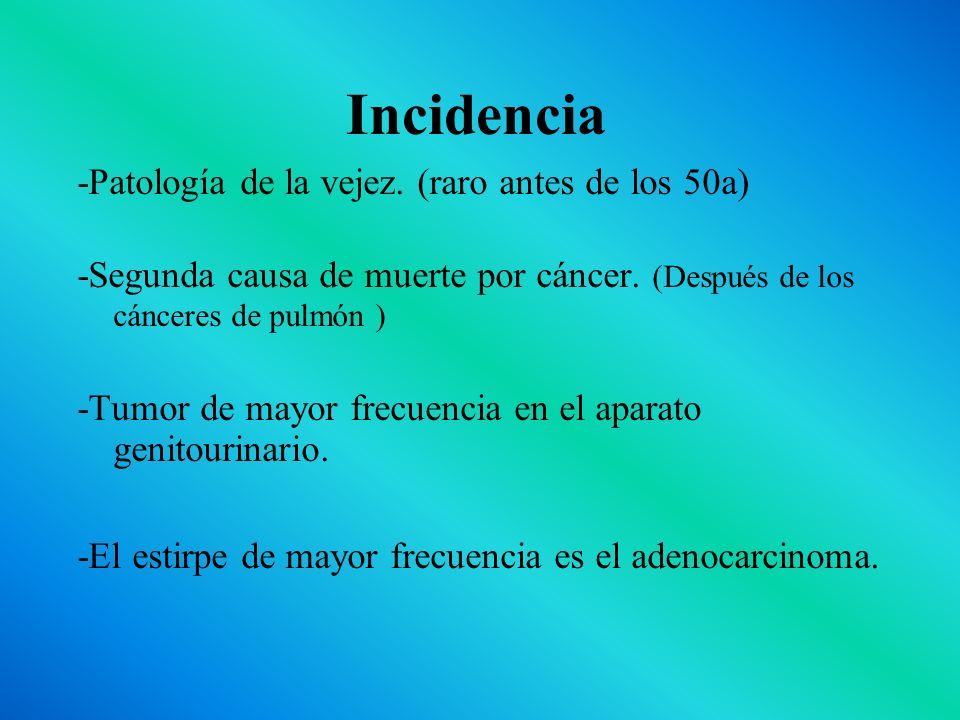 Incidencia

-Patología de la vejez. (raro antes de los 50a)

-Segunda causa de muerte por cáncer. (Después de los cánceres de pulmón )

-Tumor de mayor frecuencia en el aparato genitourinario.

-El estirpe de mayor frecuencia es el adenocarcinoma.